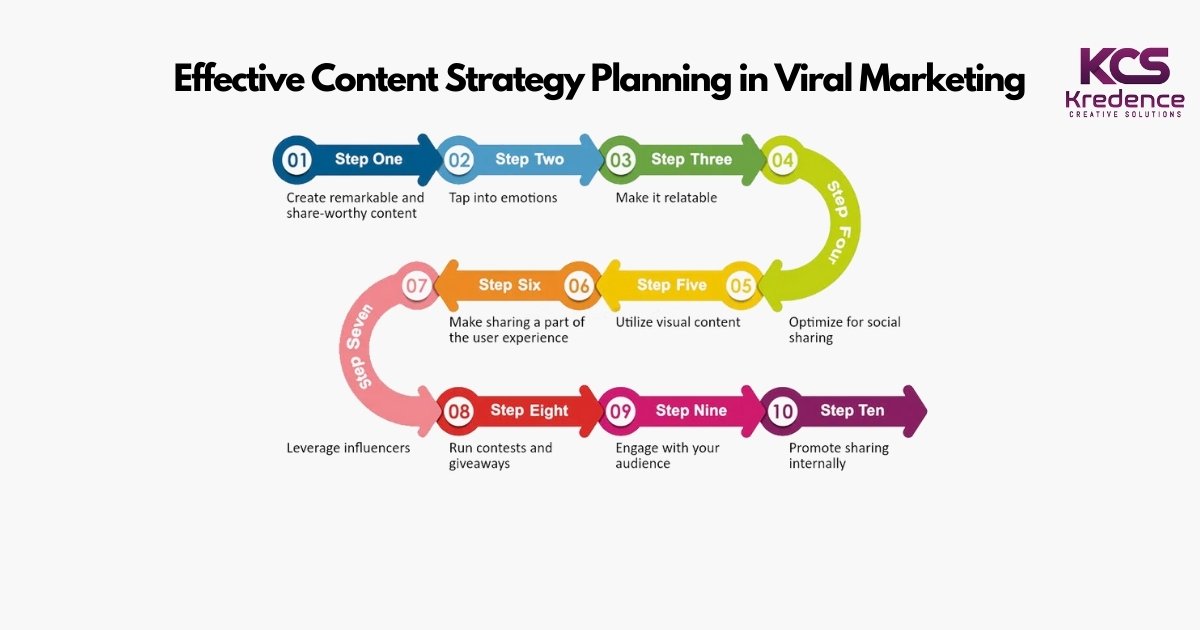 Effective Content Strategy Planning in Viral Marketing

KCS
Kredence
CREATIVE SOLUTIONS

01 Step One
Create remarkable and share-worthy content

02 Step Two
Tap into emotions

03 Step Three
Make it relatable

04 Step Four
Optimize for social sharing

05 Step Five
Utilize visual content

06 Step Six
Make sharing a part of the user experience

07 Step Seven
Leverage influencers

08 Step Eight
Run contests and giveaways

09 Step Nine
Engage with your audience

10 Step Ten
Promote sharing internally